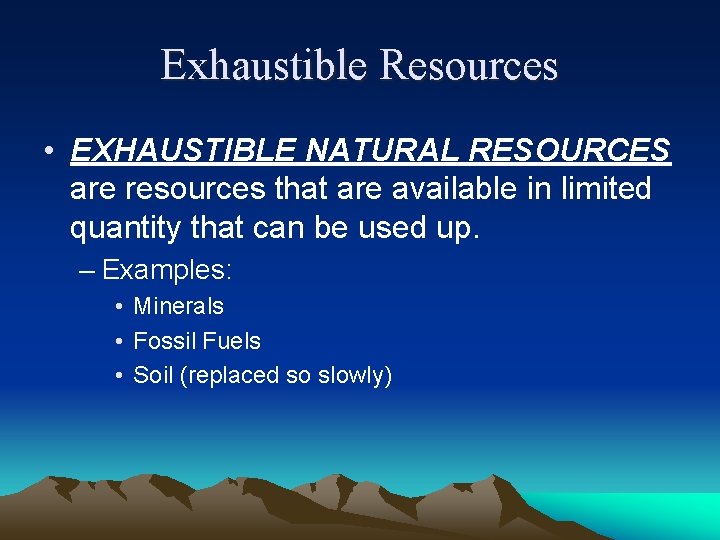 Exhaustible Resources

• EXHAUSTIBLE NATURAL RESOURCES are resources that are available in limited quantity that can be used up.

– Examples:
• Minerals
• Fossil Fuels
• Soil (replaced so slowly)